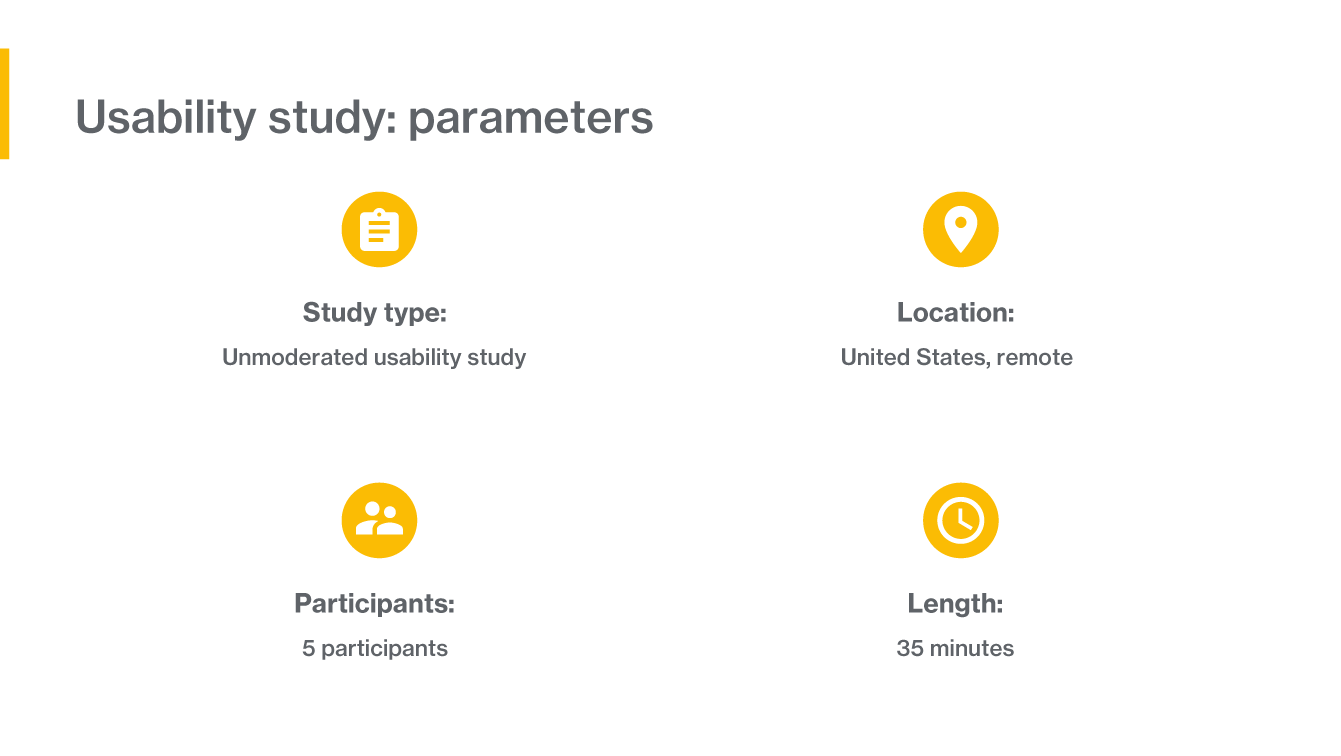 Usability study: parameters

Study type:
Unmoderated usability study

Location:
United States, remote

Participants:
5 participants

Length:
35 minutes